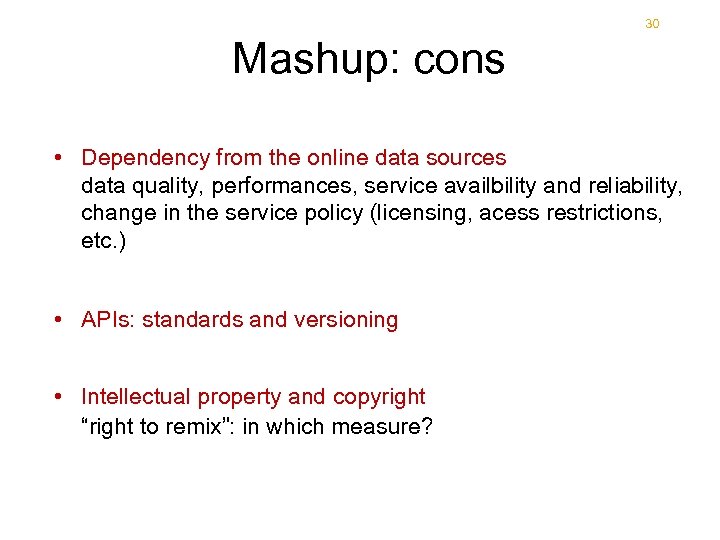 30

Mashup: cons

• Dependency from the online data sources
data quality, performances, service availbility and reliability, change in the service policy (licensing, acess restrictions, etc.)

• APIs: standards and versioning

• Intellectual property and copyright
“right to remix”: in which measure?